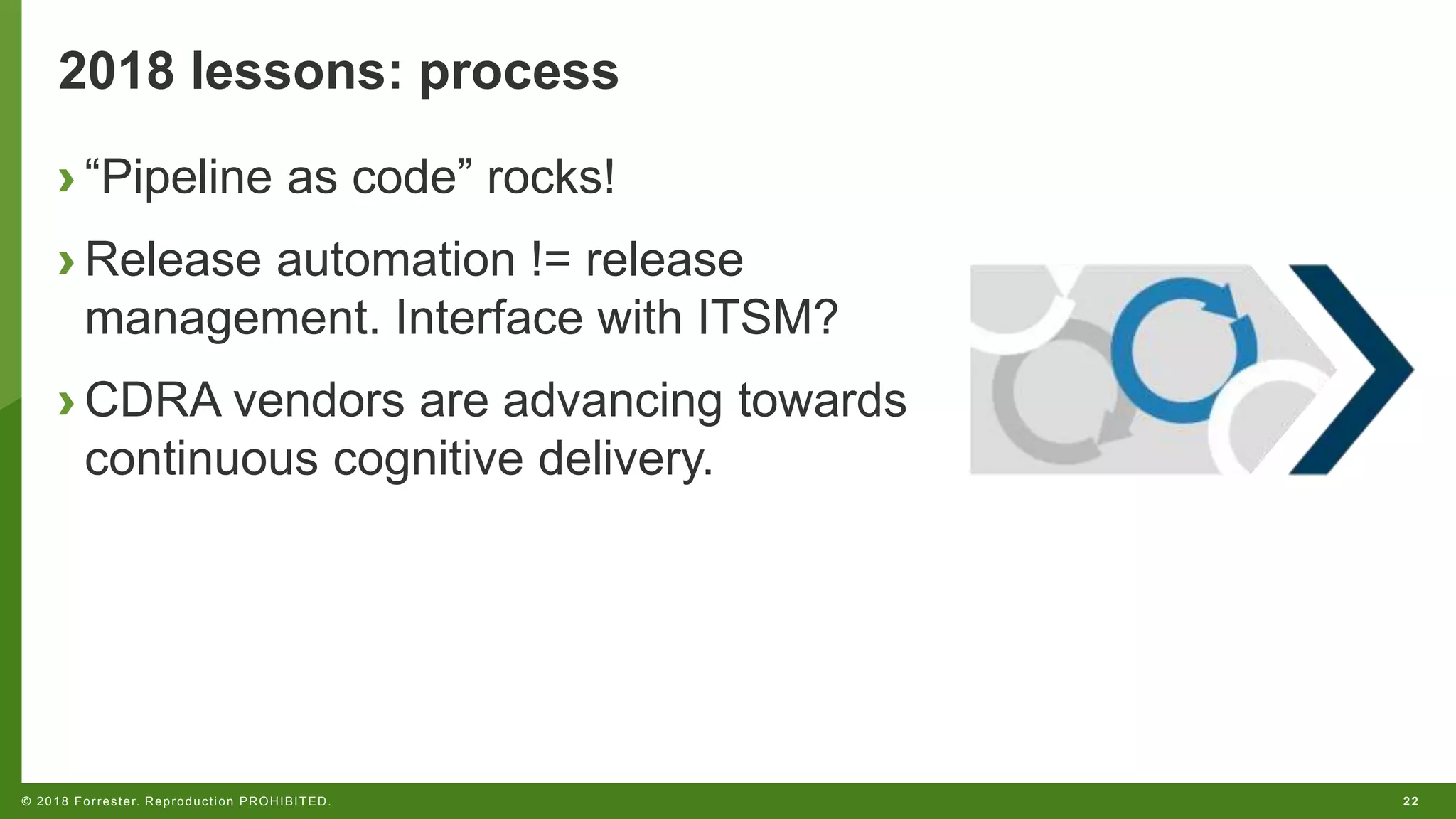 2018 lessons: process

› “Pipeline as code” rocks!

› Release automation != release management. Interface with ITSM?

› CDRA vendors are advancing towards continuous cognitive delivery.

© 2018 Forrester. Reproduction PROHIBITED.

22